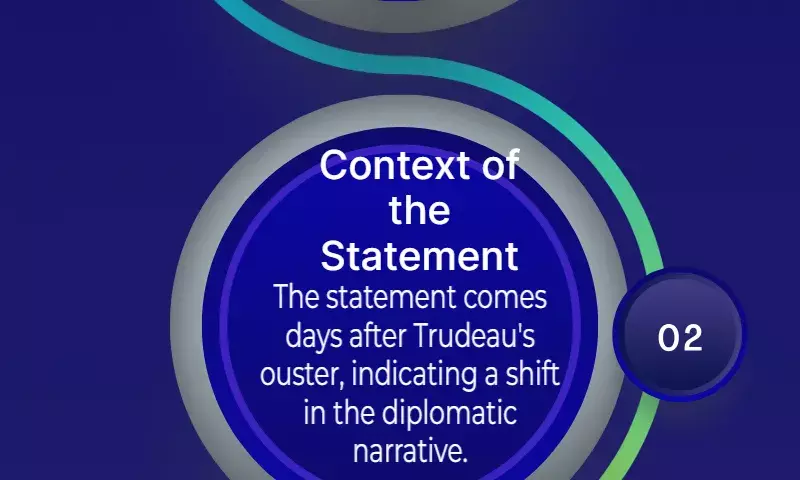 Context of the Statement

The statement comes days after Trudeau's ouster, indicating a shift in the diplomatic narrative.

02